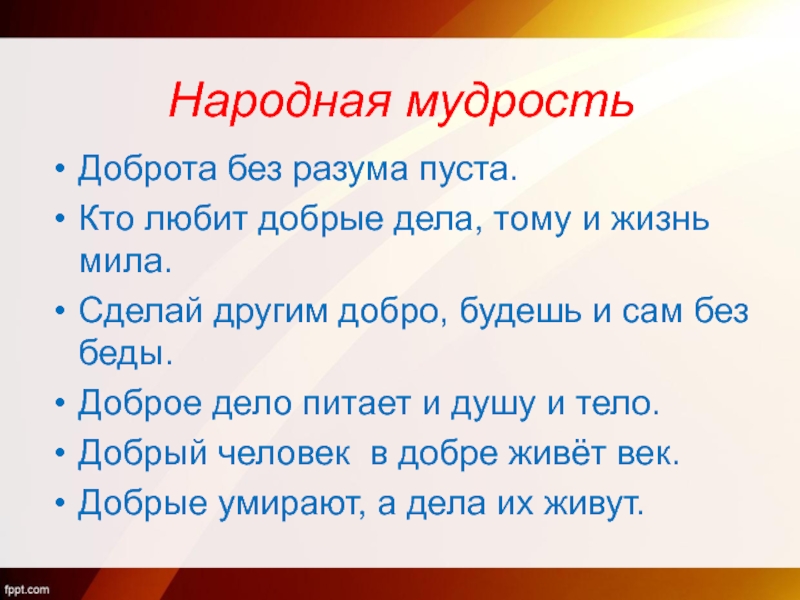 Народная мудрость

• Доброта без разума пуста.
• Кто любит добрые дела, тому и жизнь мила.
• Сделай другим добро, будешь и сам без беды.
• Доброе дело питает и душу и тело.
• Добрый человек в добре живёт век.
• Добрые умирают, а дела их живут.

fppt.com